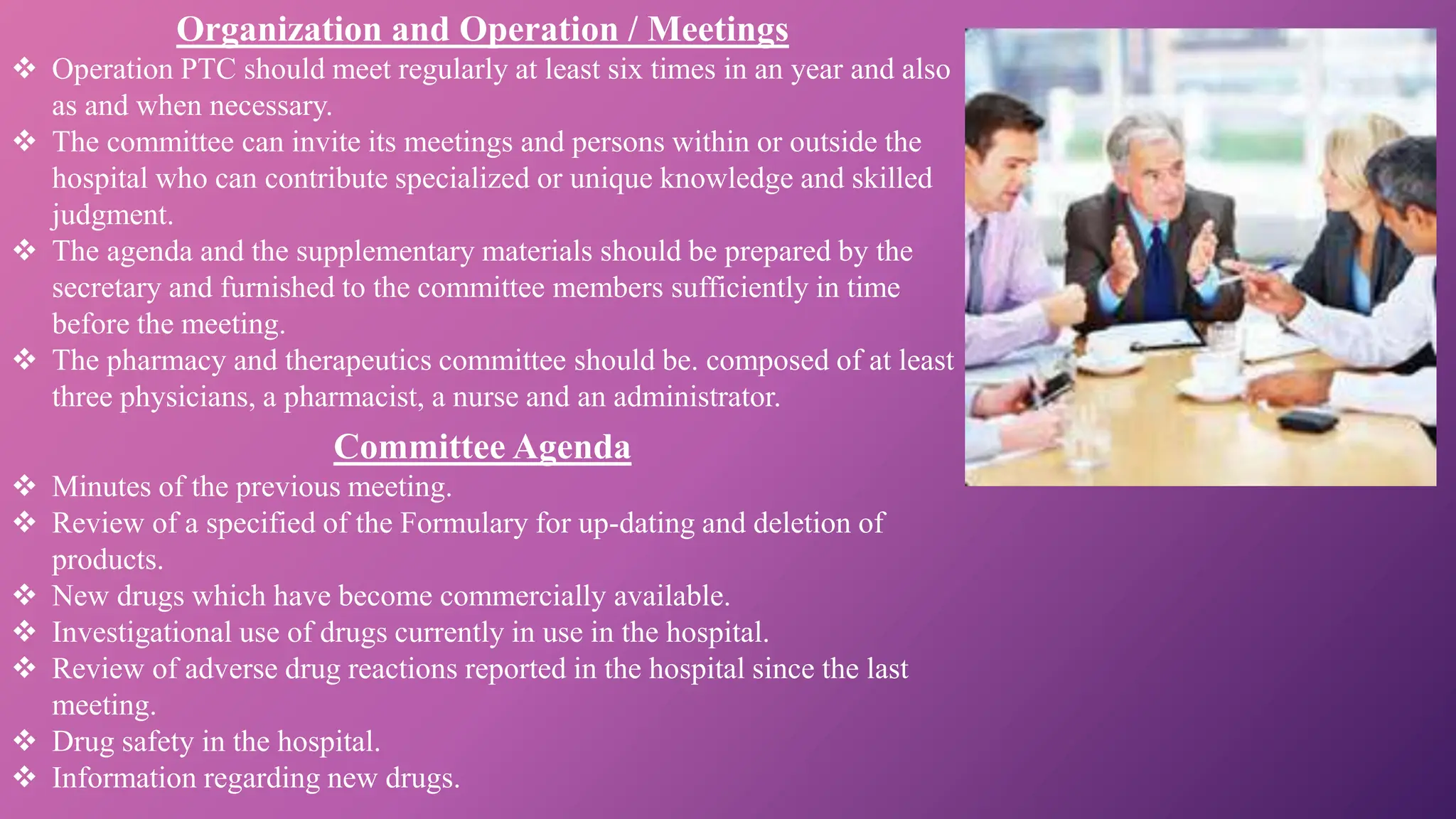 Organization and Operation / Meetings

❖ Operation PTC should meet regularly at least six times in an year and also as and when necessary.
❖ The committee can invite its meetings and persons within or outside the hospital who can contribute specialized or unique knowledge and skilled judgment.
❖ The agenda and the supplementary materials should be prepared by the secretary and furnished to the committee members sufficiently in time before the meeting.
❖ The pharmacy and therapeutics committee should be. composed of at least three physicians, a pharmacist, a nurse and an administrator.

Committee Agenda

❖ Minutes of the previous meeting.
❖ Review of a specified of the Formulary for up-dating and deletion of products.
❖ New drugs which have become commercially available.
❖ Investigational use of drugs currently in use in the hospital.
❖ Review of adverse drug reactions reported in the hospital since the last meeting.
❖ Drug safety in the hospital.
❖ Information regarding new drugs.